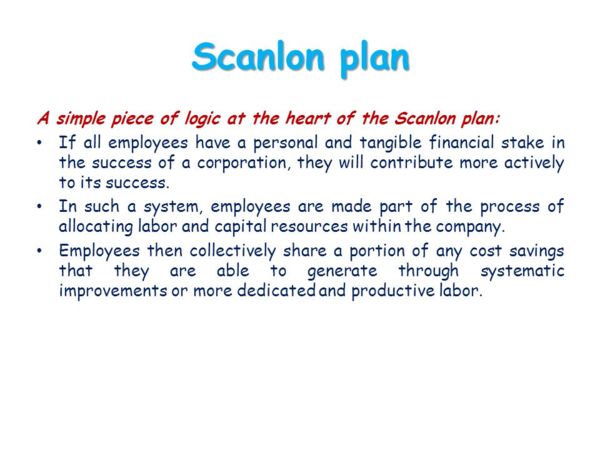 Scanlon plan

A simple piece of logic at the heart of the Scanlon plan:

• If all employees have a personal and tangible financial stake in the success of a corporation, they will contribute more actively to its success.

• In such a system, employees are made part of the process of allocating labor and capital resources within the company.

• Employees then collectively share a portion of any cost savings that they are able to generate through systematic improvements or more dedicated and productive labor.